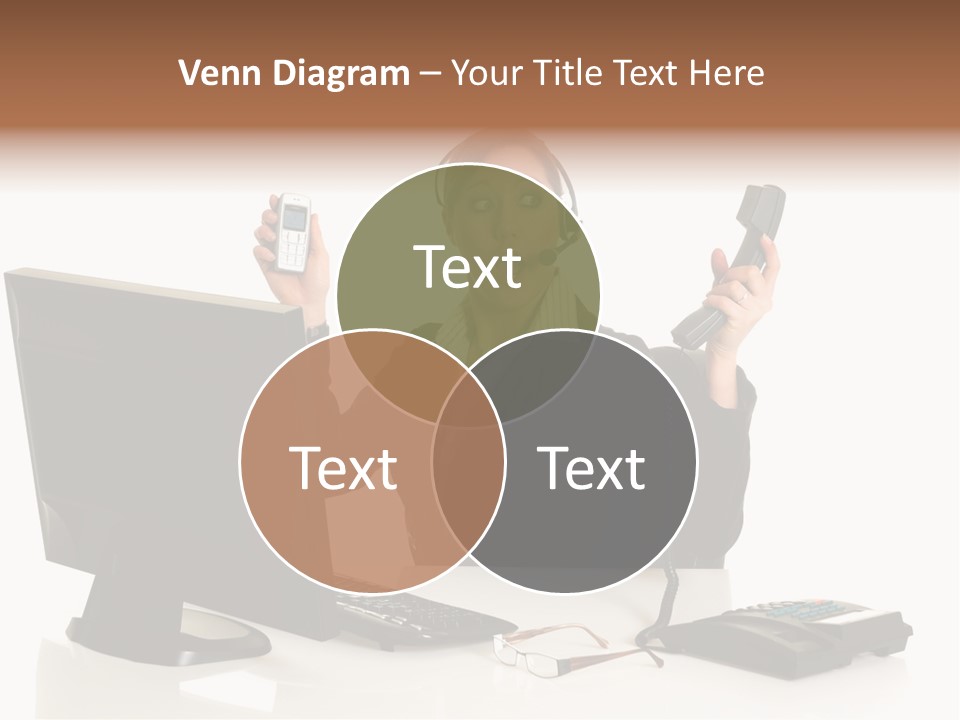 Venn Diagram – Your Title Text Here

Text

Text

Text